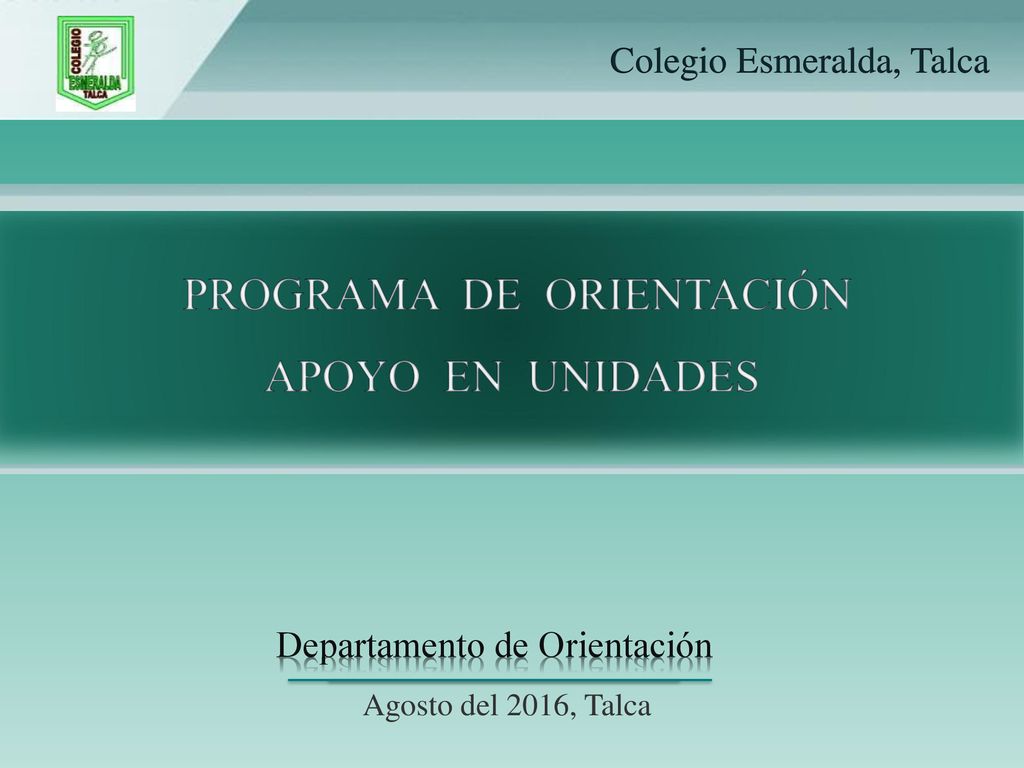 COLEGIO
ESMERALDA
TALCA

Colegio Esmeralda, Talca

PROGRAMA DE ORIENTACIÓN
APOYO EN UNIDADES

Departamento de Orientación
Agosto del 2016, Talca